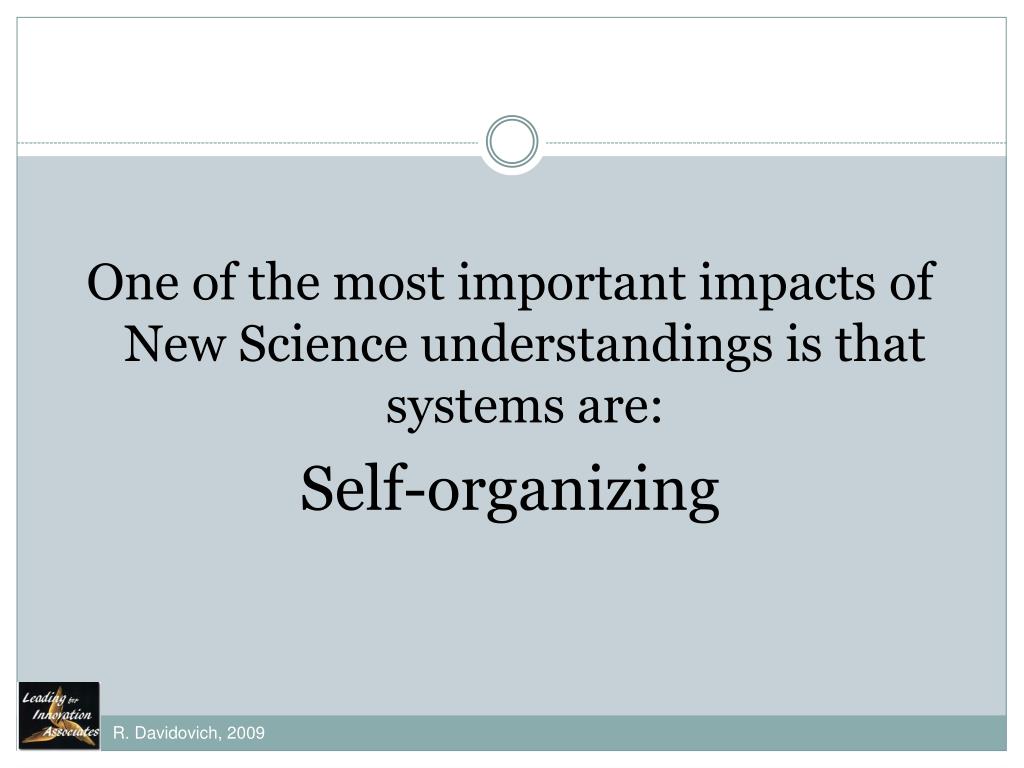 One of the most important impacts of New Science understandings is that systems are:

Self-organizing

Leading for Innovation Associates

R. Davidovich, 2009